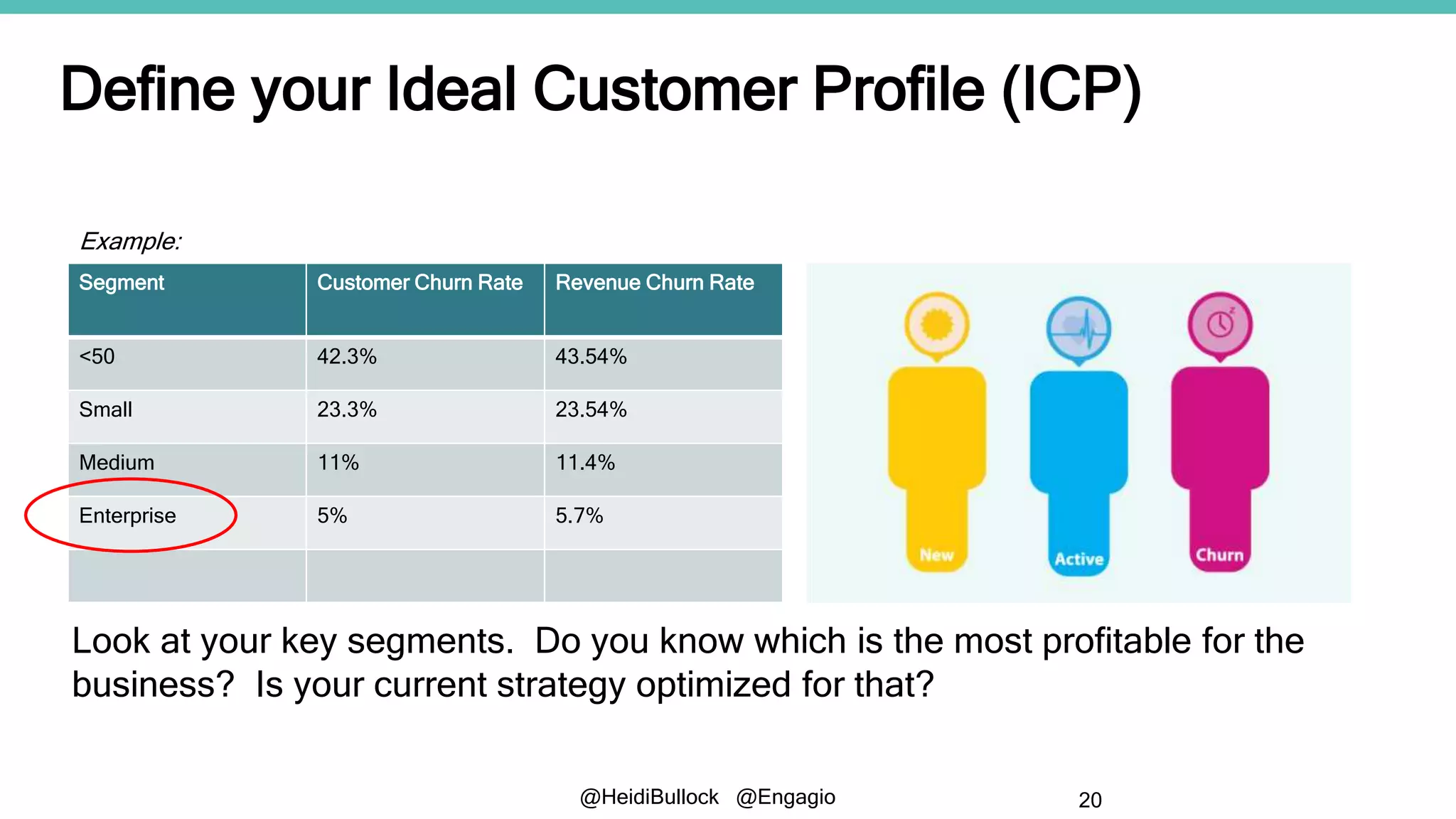 Define your Ideal Customer Profile (ICP)

Example:

| Segment | Customer Churn Rate | Revenue Churn Rate |
|---|---|---|
| <50 | 42.3% | 43.54% |
| Small | 23.3% | 23.54% |
| Medium | 11% | 11.4% |
| Enterprise | 5% | 5.7% |
| | | |

New

Active

Churn

Look at your key segments. Do you know which is the most profitable for the business? Is your current strategy optimized for that?

@HeidiBullock @Engagio

20